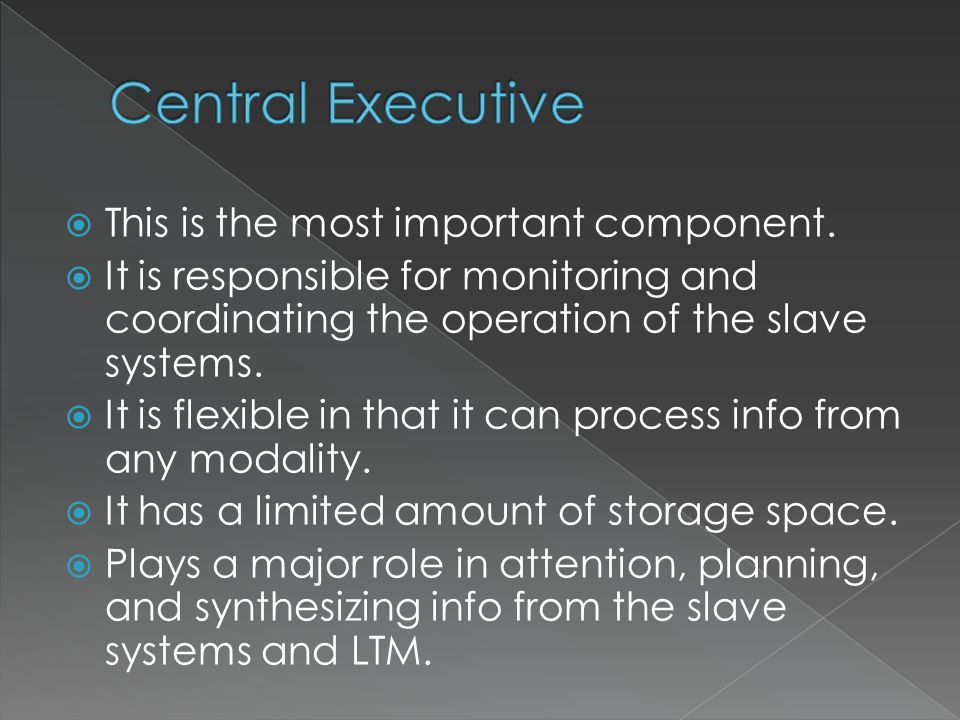 Central Executive

This is the most important component.

It is responsible for monitoring and coordinating the operation of the slave systems.

It is flexible in that it can process info from any modality.

It has a limited amount of storage space.

Plays a major role in attention, planning, and synthesizing info from the slave systems and LTM.